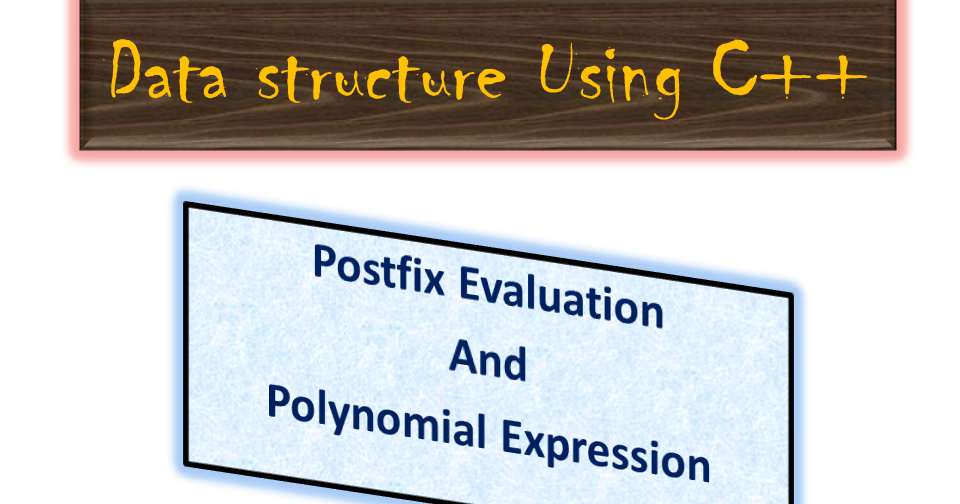 Data structure Using C++

Postfix Evaluation
And
Polynomial Expression